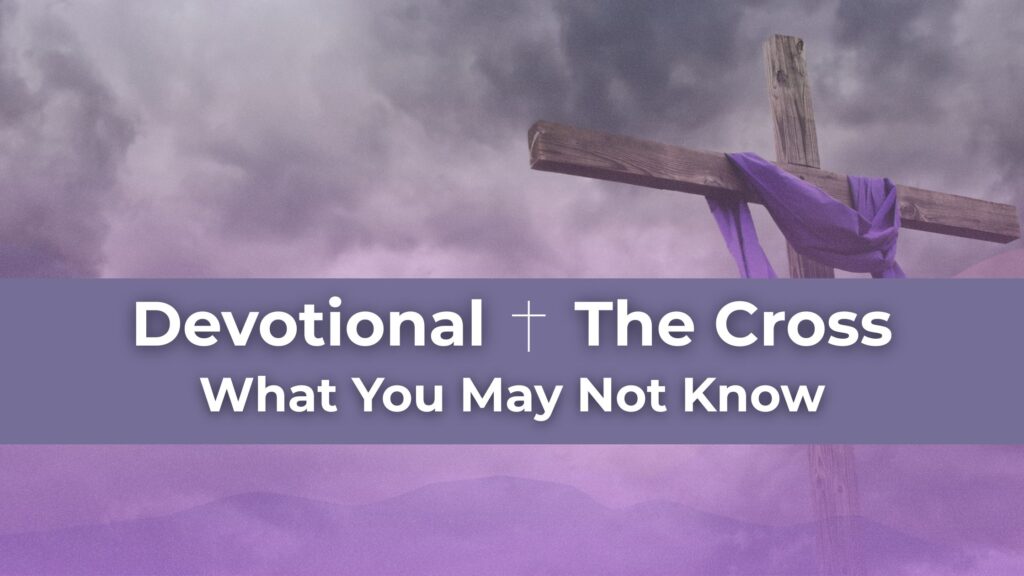 Devotional † The Cross
What You May Not Know